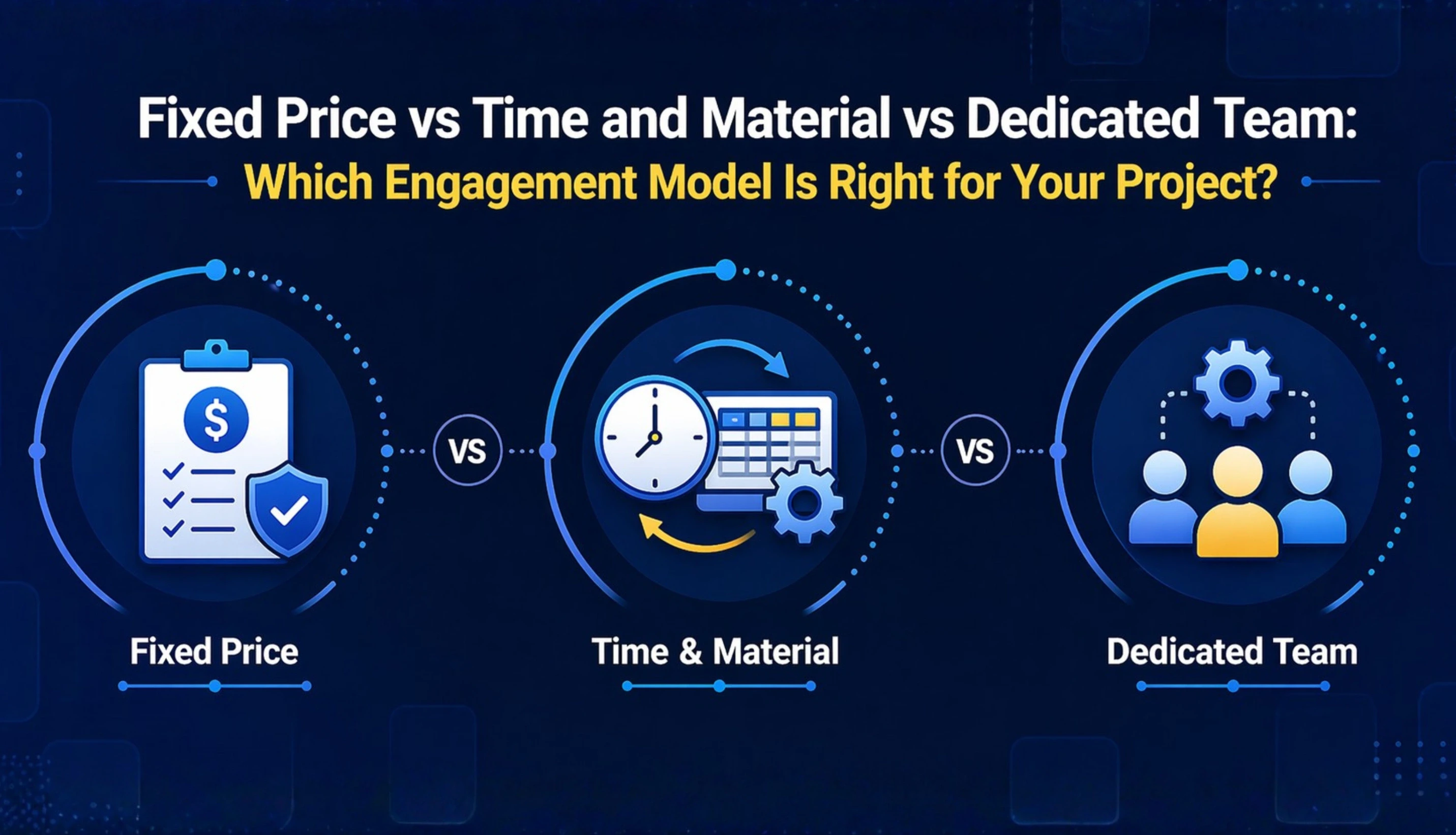 Fixed Price vs Time and Material vs Dedicated Team:
Which Engagement Model Is Right for Your Project?

$

VS

VS

Fixed Price

Time & Material

Dedicated Team